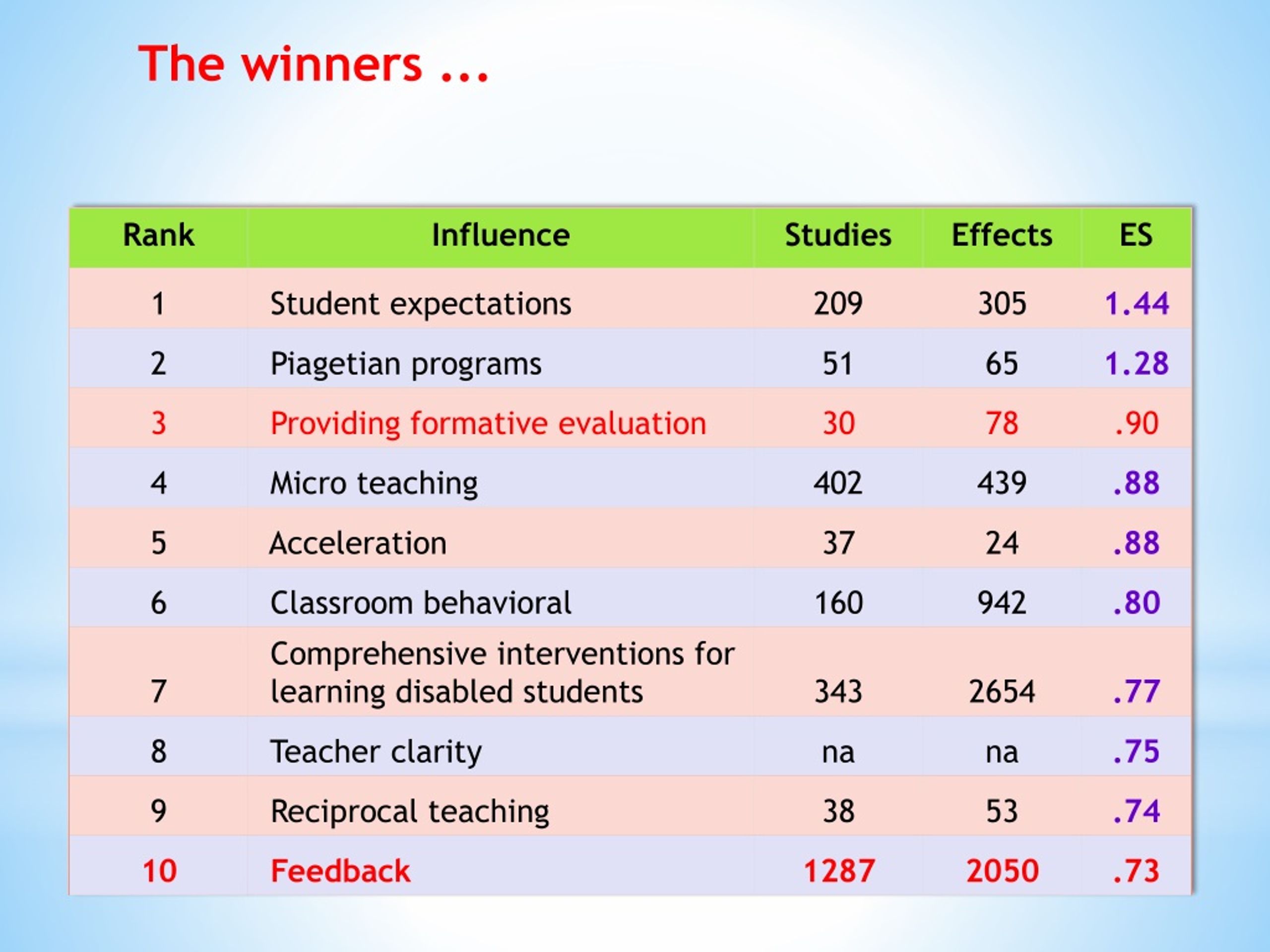 The winners ...

| Rank | Influence | Studies | Effects | ES |
|---|---|---|---|---|
| 1 | Student expectations | 209 | 305 | 1.44 |
| 2 | Piagetian programs | 51 | 65 | 1.28 |
| 3 | Providing formative evaluation | 30 | 78 | .90 |
| 4 | Micro teaching | 402 | 439 | .88 |
| 5 | Acceleration | 37 | 24 | .88 |
| 6 | Classroom behavioral | 160 | 942 | .80 |
| 7 | Comprehensive interventions for learning disabled students | 343 | 2654 | .77 |
| 8 | Teacher clarity | na | na | .75 |
| 9 | Reciprocal teaching | 38 | 53 | .74 |
| 10 | Feedback | 1287 | 2050 | .73 |